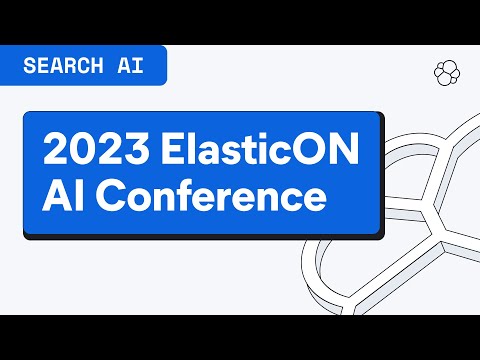 SEARCH AI

2023 ElasticON AI Conference